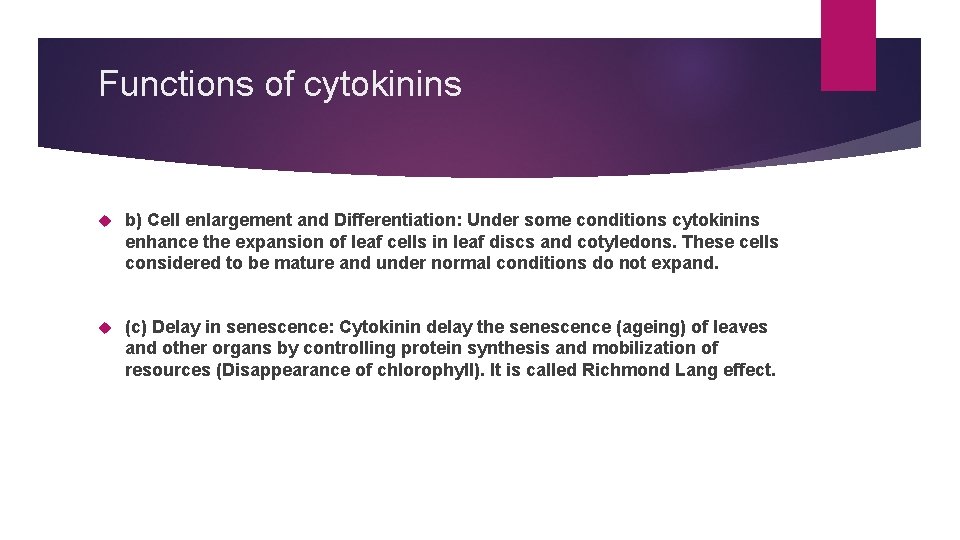 Functions of cytokinins

b) Cell enlargement and Differentiation: Under some conditions cytokinins enhance the expansion of leaf cells in leaf discs and cotyledons. These cells considered to be mature and under normal conditions do not expand.

(c) Delay in senescence: Cytokinin delay the senescence (ageing) of leaves and other organs by controlling protein synthesis and mobilization of resources (Disappearance of chlorophyll). It is called Richmond Lang effect.